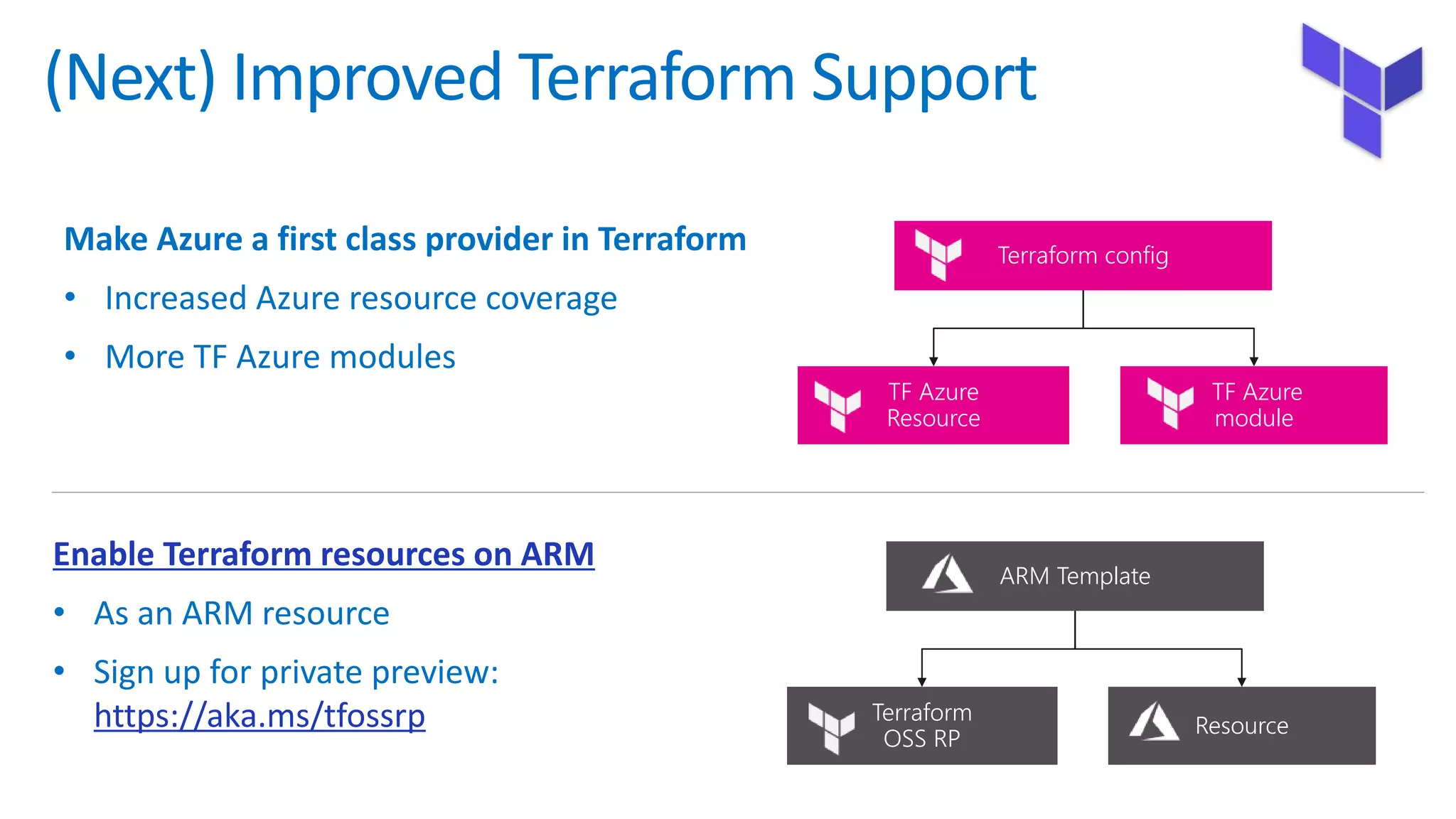 (Next) Improved Terraform Support

Make Azure a first class provider in Terraform

• Increased Azure resource coverage
• More TF Azure modules

Terraform config

TF Azure Resource

TF Azure module

Enable Terraform resources on ARM

• As an ARM resource
• Sign up for private preview: https://aka.ms/tfossrp

ARM Template

Terraform OSS RP

Resource